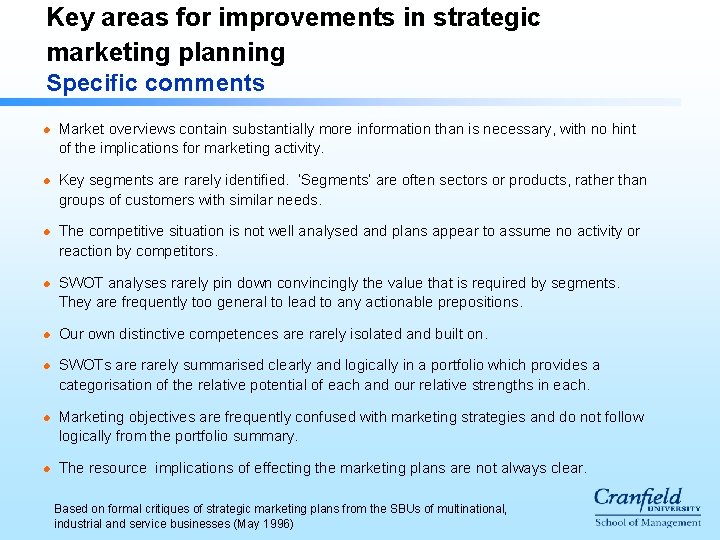 Key areas for improvements in strategic marketing planning
Specific comments

• Market overviews contain substantially more information than is necessary, with no hint of the implications for marketing activity.

• Key segments are rarely identified. 'Segments' are often sectors or products, rather than groups of customers with similar needs.

• The competitive situation is not well analysed and plans appear to assume no activity or reaction by competitors.

• SWOT analyses rarely pin down convincingly the value that is required by segments. They are frequently too general to lead to any actionable prepositions.

• Our own distinctive competences are rarely isolated and built on.

• SWOTs are rarely summarised clearly and logically in a portfolio which provides a categorisation of the relative potential of each and our relative strengths in each.

• Marketing objectives are frequently confused with marketing strategies and do not follow logically from the portfolio summary.

• The resource implications of effecting the marketing plans are not always clear.

Based on formal critiques of strategic marketing plans from the SBUs of multinational, industrial and service businesses (May 1996)

Cranfield
UNIVERSITY
School of Management